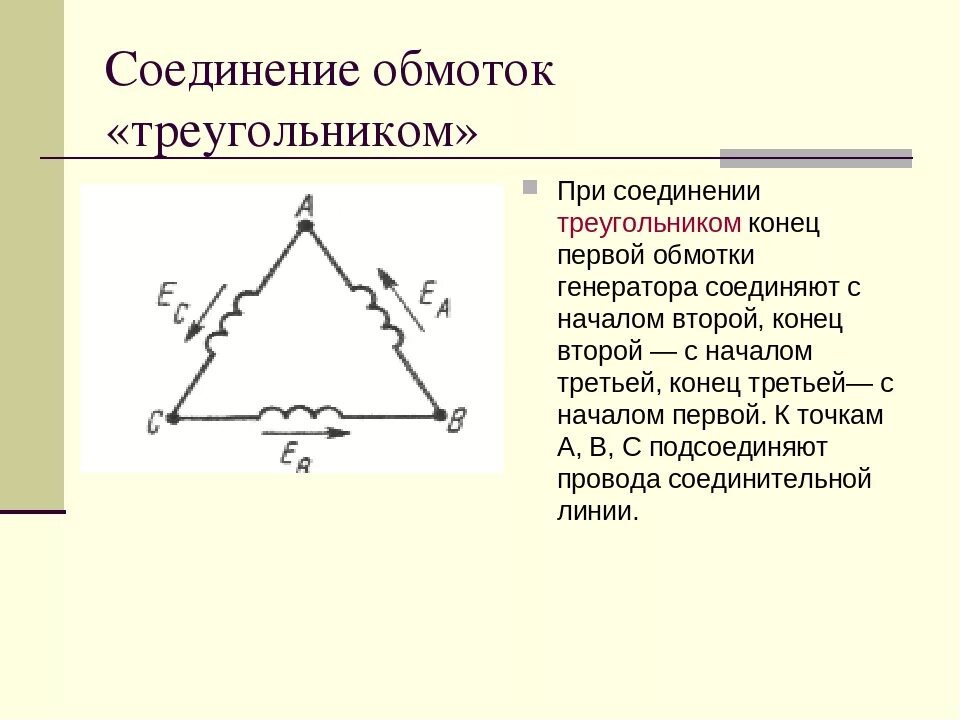 Соединение обмоток «треугольником»

A

$E_C$

$E_A$

C

B

$E_B$

При соединении треугольником конец первой обмотки генератора соединяют с началом второй, конец второй — с началом третьей, конец третьей— с началом первой. К точкам А, В, С подсоединяют провода соединительной линии.